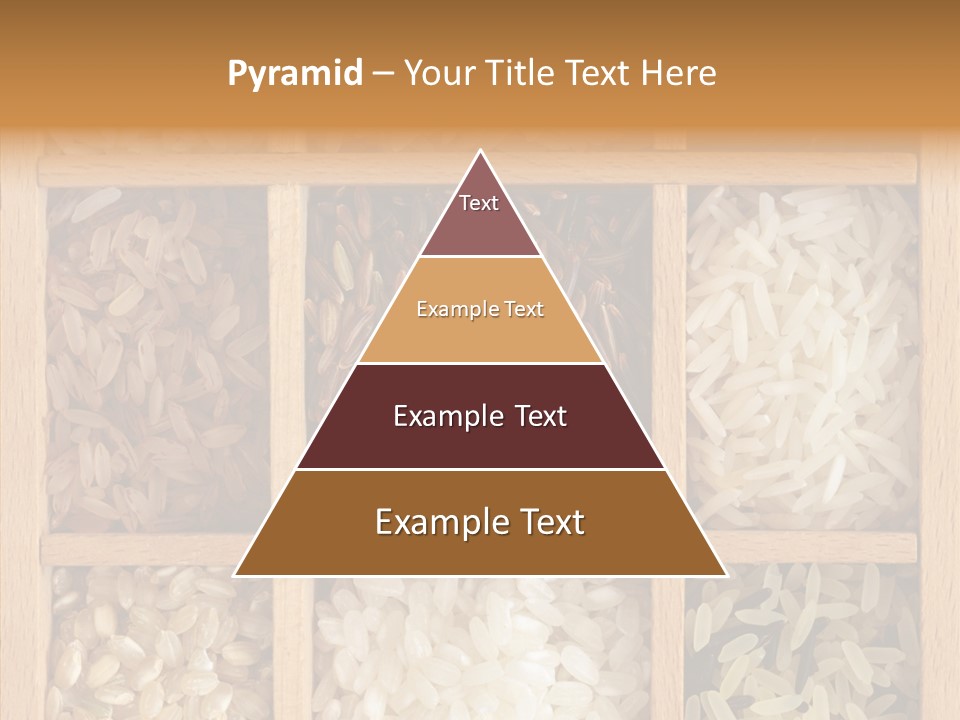 Pyramid – Your Title Text Here

Text

Example Text

Example Text

Example Text